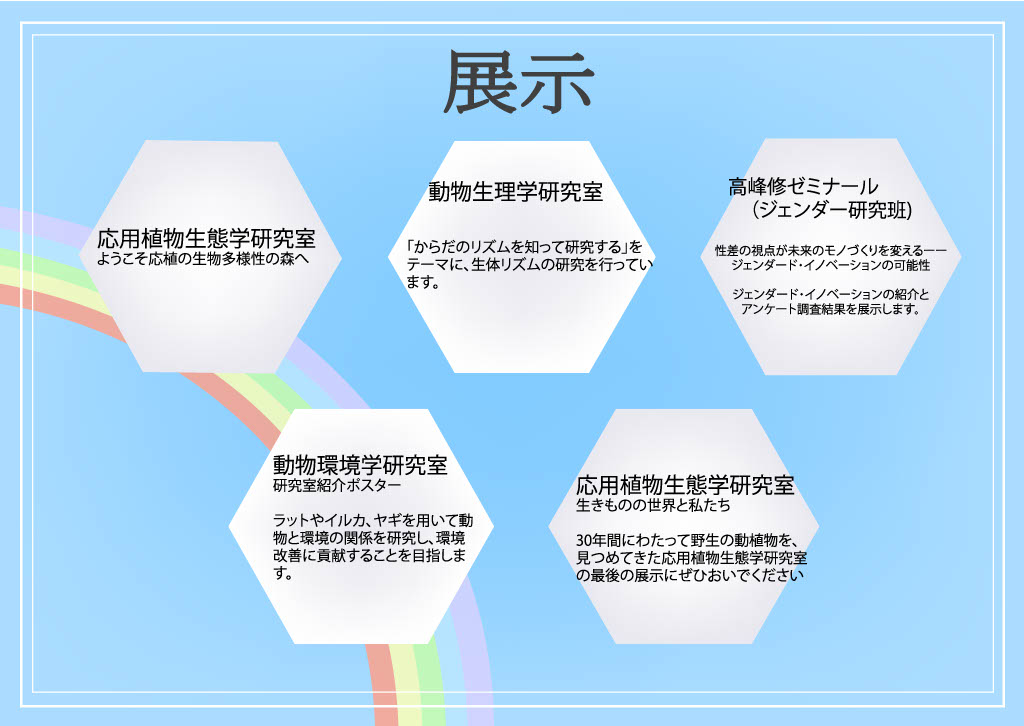 展示

応用植物生態学研究室
ようこそ応植の生物多様性の森へ

動物生理学研究室

「からだのリズムを知って研究する」をテーマに、生体リズムの研究を行っています。

高峰修ゼミナール
（ジェンダー研究班）

性差の視点が未来のモノづくりを変える——ジェンダード・イノベーションの可能性

ジェンダード・イノベーションの紹介とアンケート調査結果を展示します。

動物環境学研究室
研究室紹介ポスター

ラットやイルカ、ヤギを用いて動物と環境の関係を研究し、環境改善に貢献することを目指します。

応用植物生態学研究室
生きものの世界と私たち

30年間にわたって野生の動植物を、見つめてきた応用植物生態学研究室の最後の展示にぜひおいでください